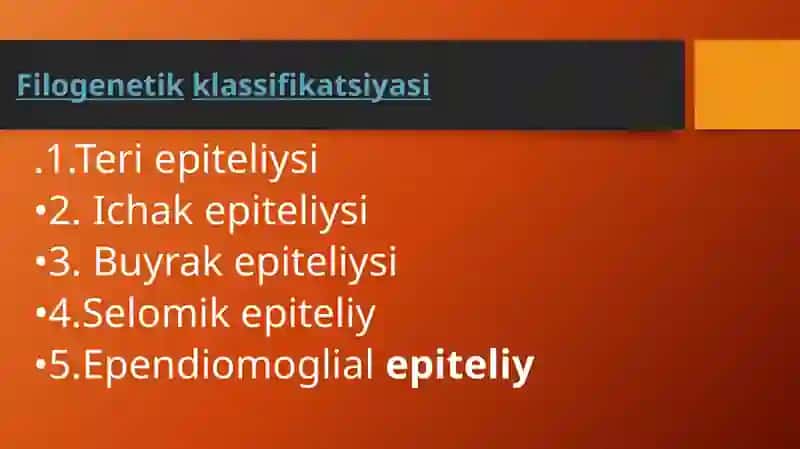 Filogenetik klassifikatsiyasi

.1.Teri epiteliysi
•2. Ichak epiteliysi
•3. Buyrak epiteliysi
•4.Selomik epiteliy
•5.Ependiomoglial epiteliy